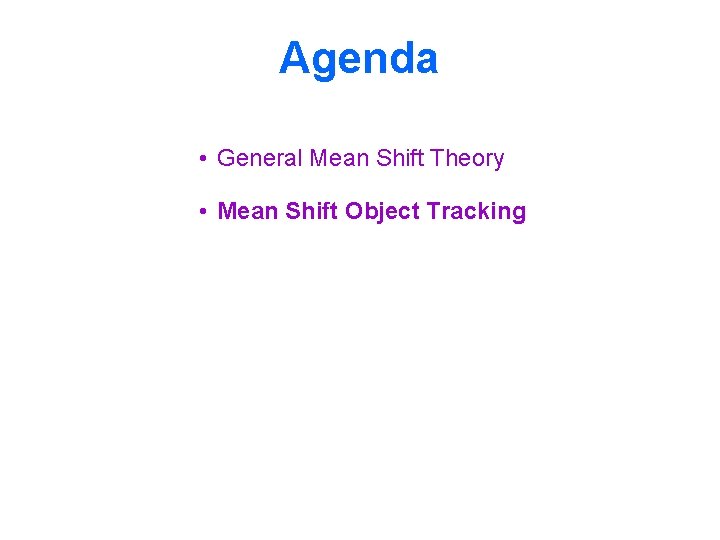 Agenda

• General Mean Shift Theory

• Mean Shift Object Tracking